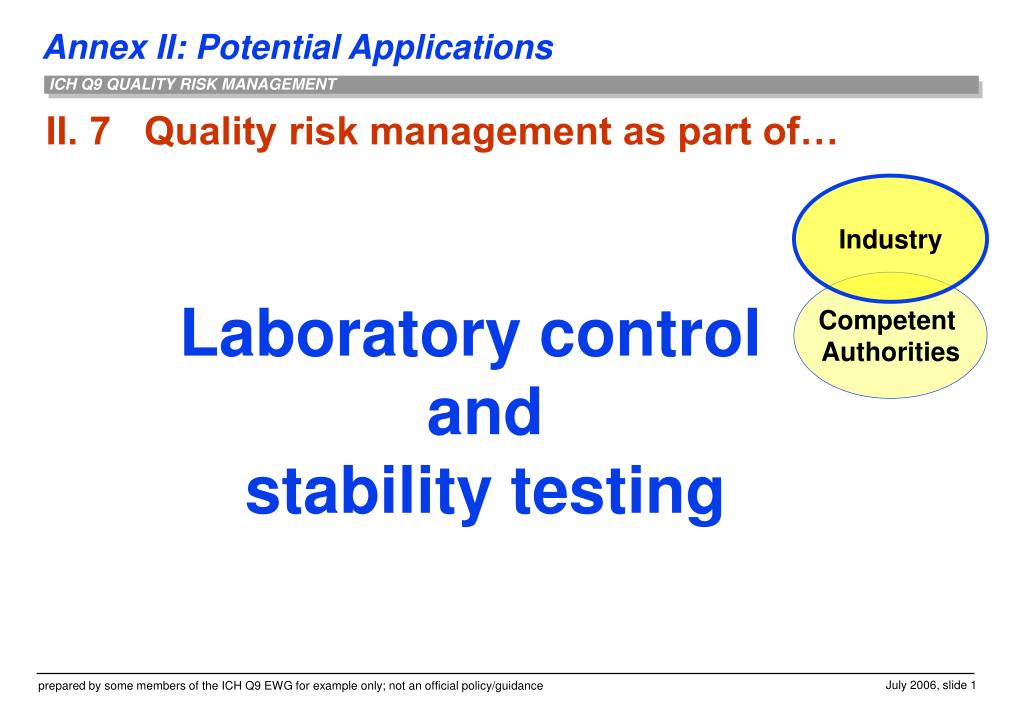 Annex II: Potential Applications

ICH Q9 QUALITY RISK MANAGEMENT

II. 7 Quality risk management as part of…

Industry

Competent Authorities

Laboratory control and stability testing

prepared by some members of the ICH Q9 EWG for example only; not an official policy/guidance

July 2006, slide 1